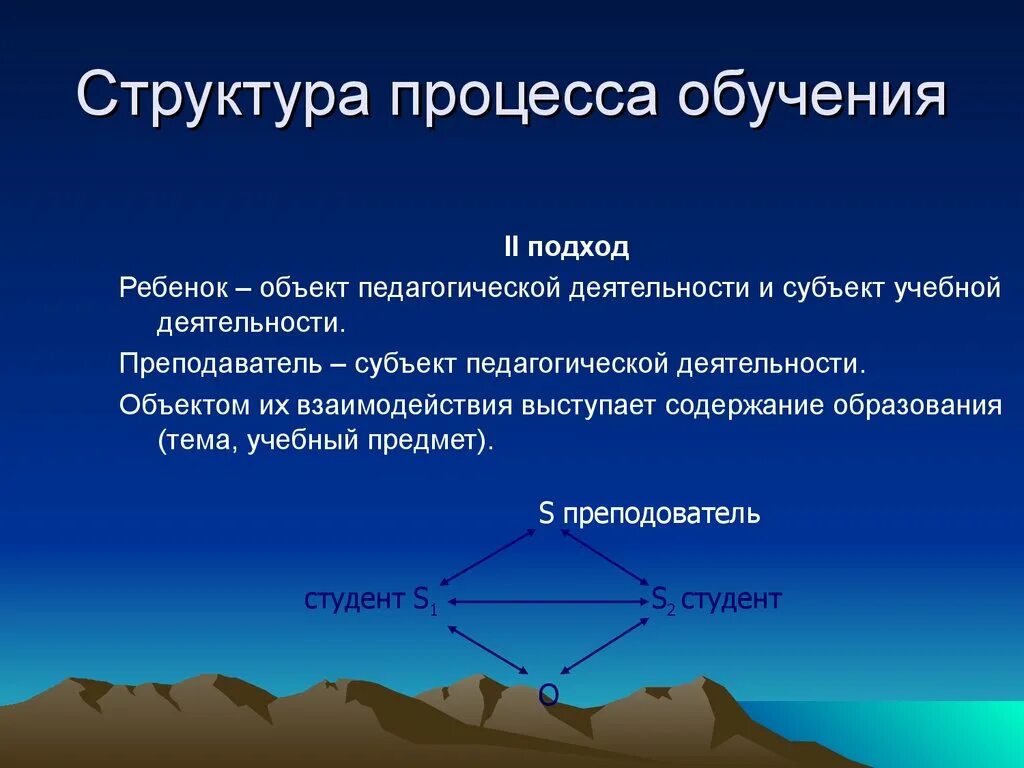 Структура процесса обучения

II подход

Ребенок – объект педагогической деятельности и субъект учебной деятельности.

Преподаватель – субъект педагогической деятельности.

Объектом их взаимодействия выступает содержание образования (тема, учебный предмет).

S преподователь

студент $S_1$

$S_2$ студент

O